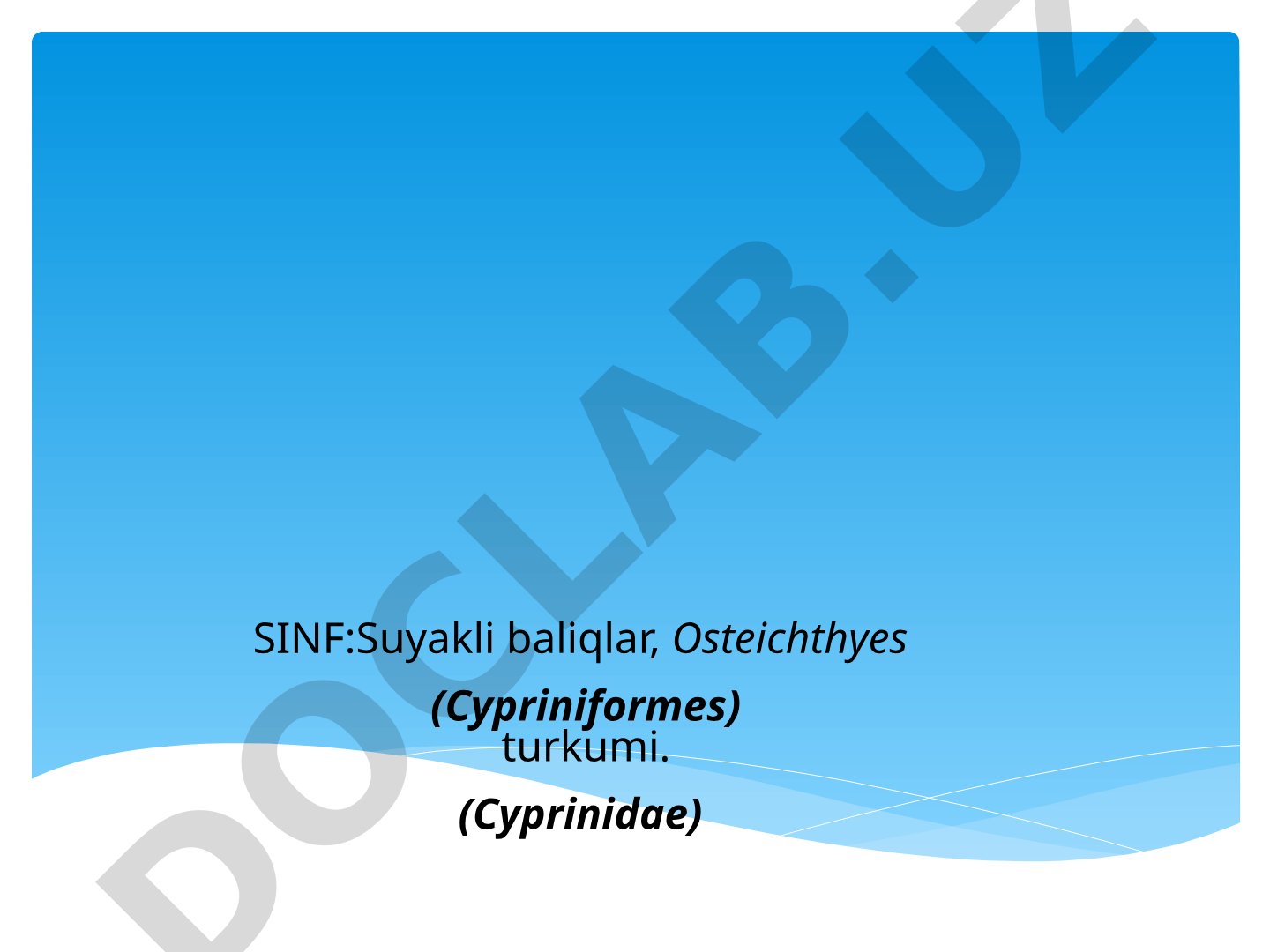 DOCLAB.UZ

SINF:Suyakli baliqlar, Osteichthyes

(Cypriniformes)
turkumi.

(Cyprinidae)